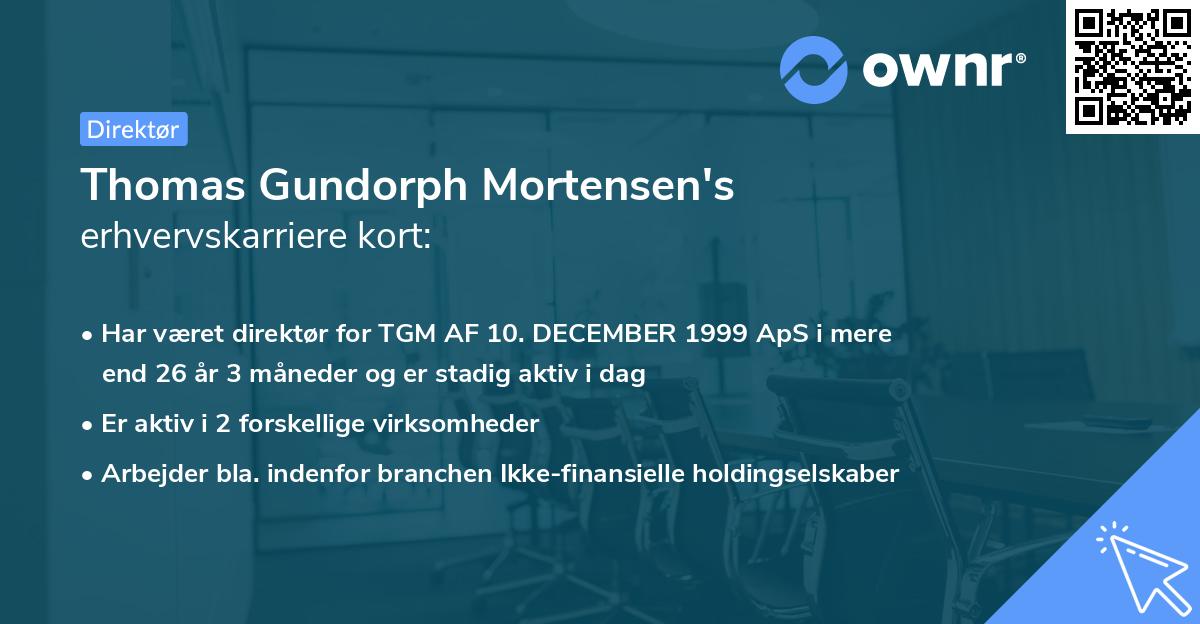 ownr®

Direktør

Thomas Gundorph Mortensen's erhvervskarriere kort:

• Har været direktør for TGM AF 10. DECEMBER 1999 ApS i mere end 26 år 3 måneder og er stadig aktiv i dag
• Er aktiv i 2 forskellige virksomheder
• Arbejder bla. indenfor branchen Ikke-finansielle holdingselskaber